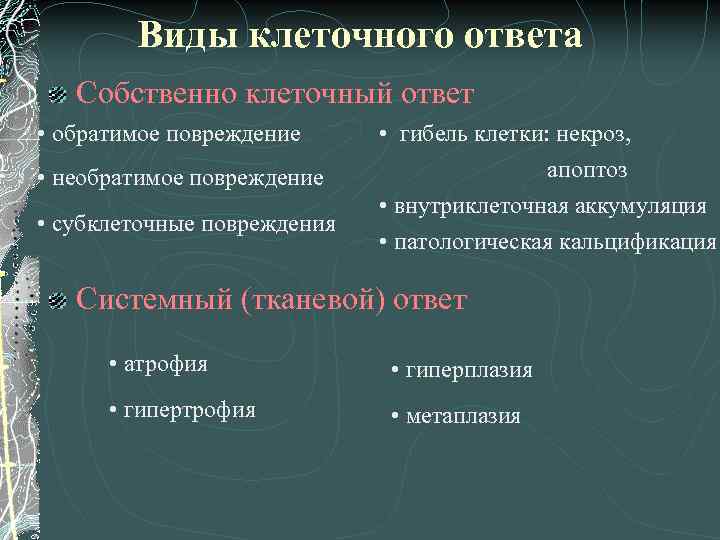 Виды клеточного ответа

Собственно клеточный ответ

• обратимое повреждение
• необратимое повреждение
• субклеточные повреждения

• гибель клетки: некроз, апоптоз
• внутриклеточная аккумуляция
• патологическая кальцификация

Системный (тканевой) ответ

• атрофия
• гипертрофия

• гиперплазия
• метаплазия